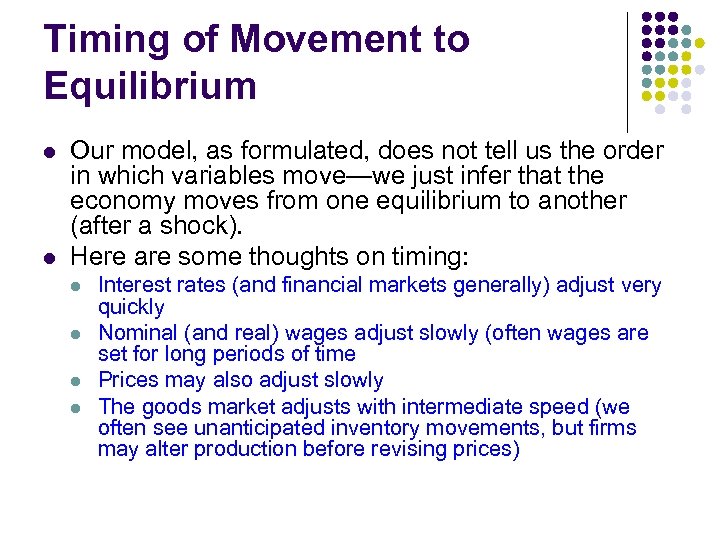 Timing of Movement to Equilibrium

- Our model, as formulated, does not tell us the order in which variables move—we just infer that the economy moves from one equilibrium to another (after a shock).
- Here are some thoughts on timing:
  - Interest rates (and financial markets generally) adjust very quickly
  - Nominal (and real) wages adjust slowly (often wages are set for long periods of time
  - Prices may also adjust slowly
  - The goods market adjusts with intermediate speed (we often see unanticipated inventory movements, but firms may alter production before revising prices)